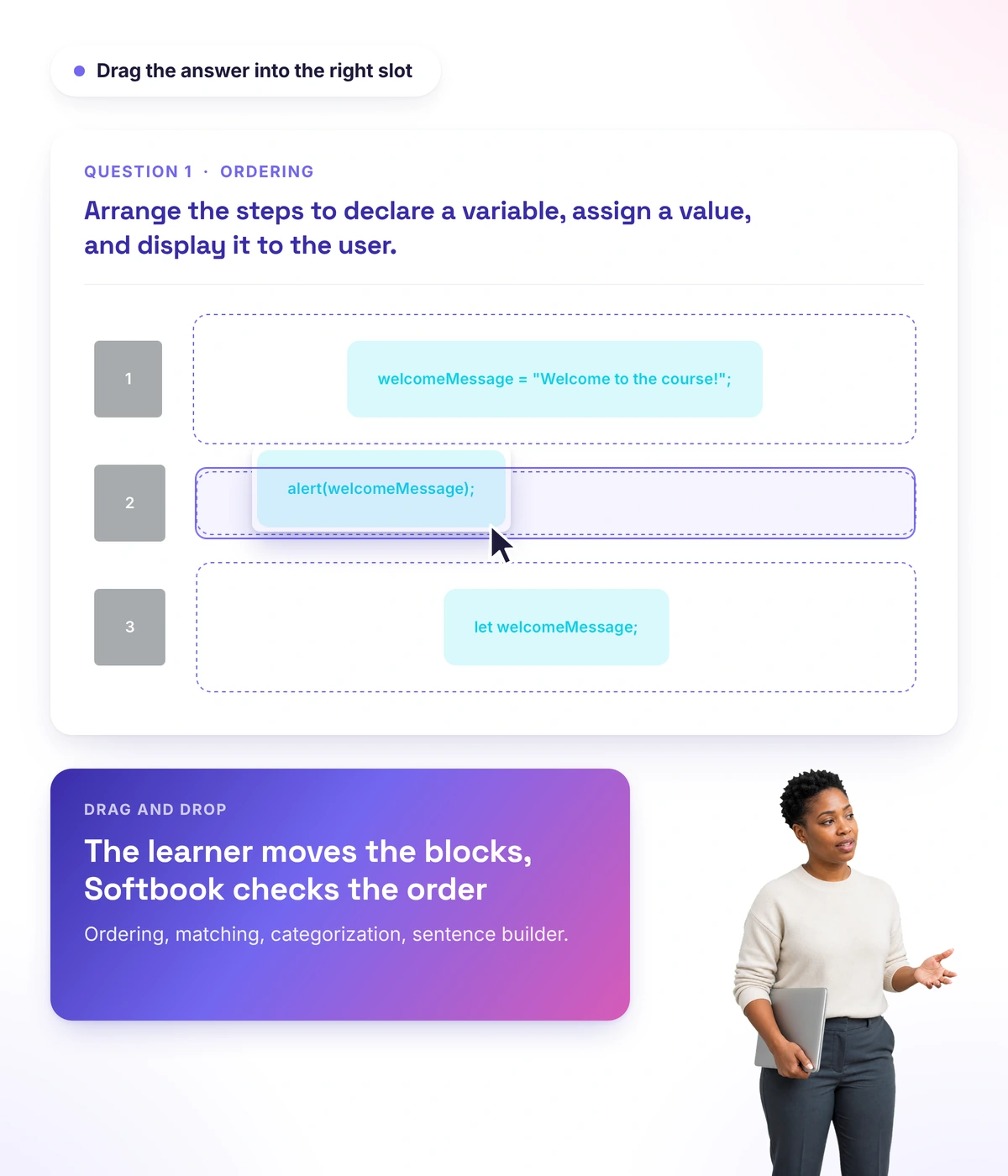 Drag the answer into the right slot

QUESTION 1 · ORDERING

Arrange the steps to declare a variable, assign a value, and display it to the user.

1

welcomeMessage = "Welcome to the course!";

2

alert(welcomeMessage);

3

let welcomeMessage;

DRAG AND DROP

The learner moves the blocks, Softbook checks the order

Ordering, matching, categorization, sentence builder.